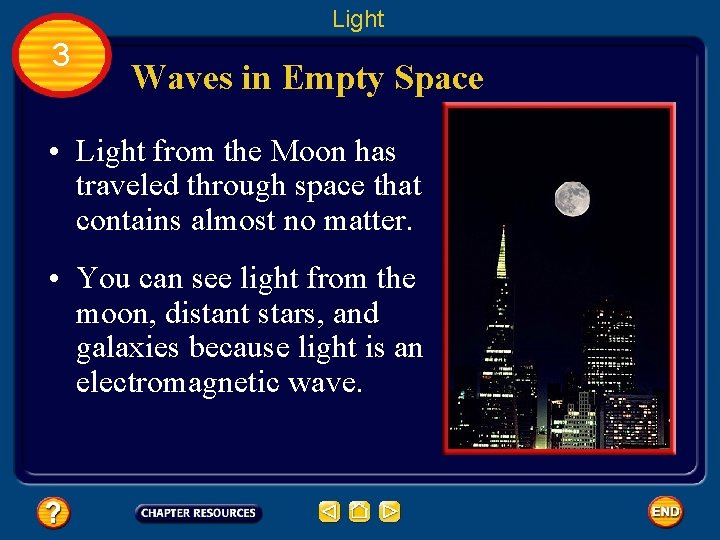 Light

3

Waves in Empty Space

• Light from the Moon has traveled through space that contains almost no matter.

• You can see light from the moon, distant stars, and galaxies because light is an electromagnetic wave.

?

CHAPTER RESOURCES

END